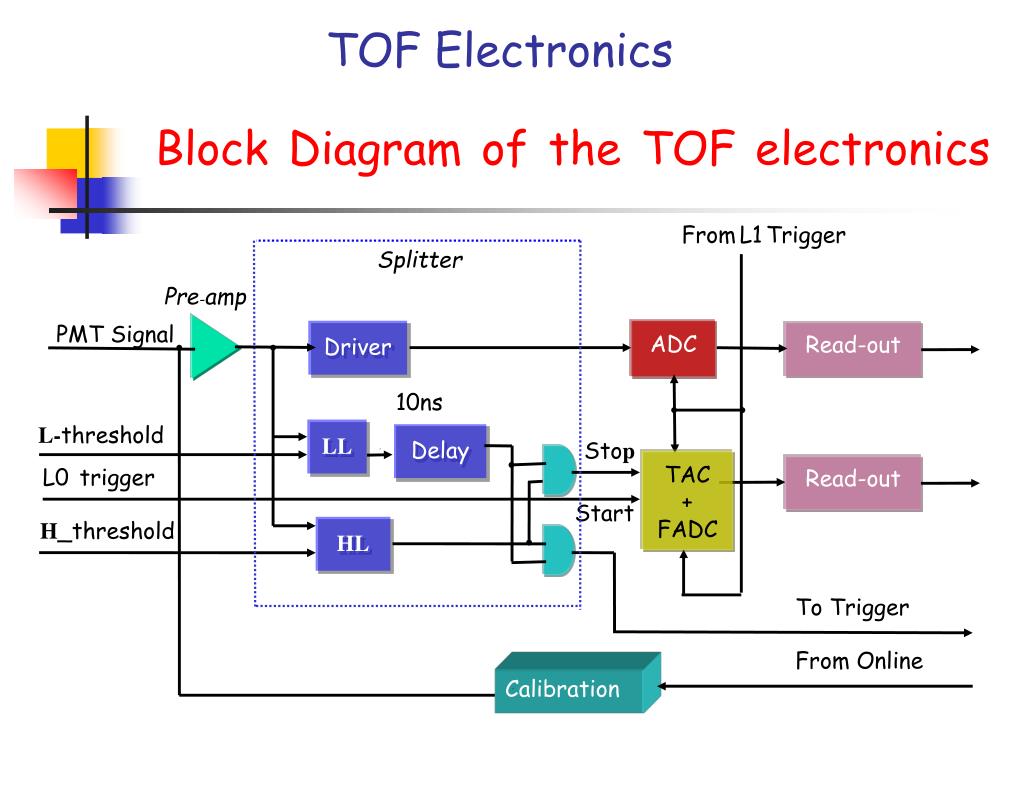 TOF Electronics

Block Diagram of the TOF electronics

From L1 Trigger

Splitter

Pre-amp

PMT Signal

Driver

ADC

Read-out

10ns

L-threshold

LL

Delay

Stop

L0 trigger

TAC
+
FADC

Read-out

Start

H_threshold

HL

To Trigger

From Online

Calibration